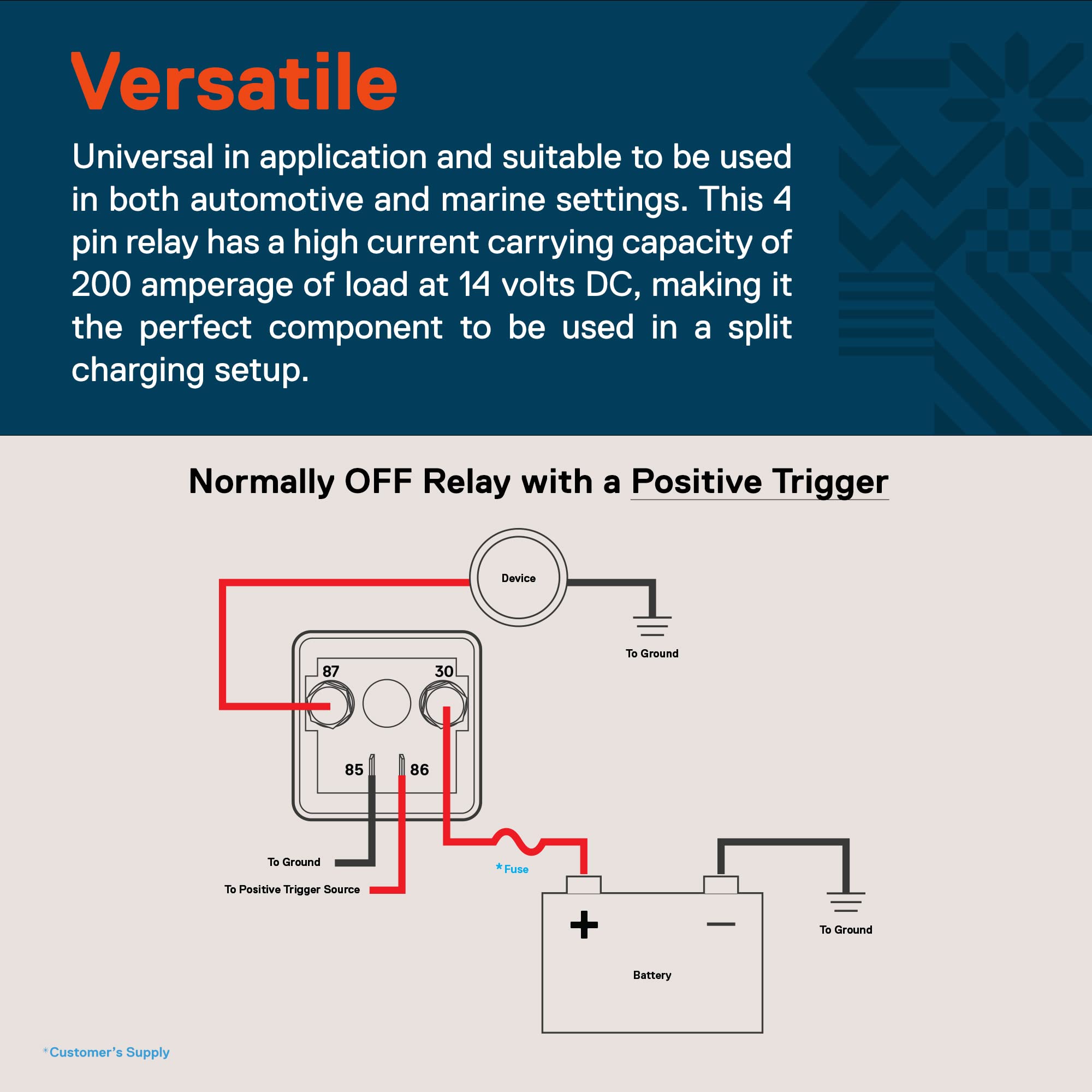 Versatile

Universal in application and suitable to be used in both automotive and marine settings. This 4 pin relay has a high current carrying capacity of 200 amperage of load at 14 volts DC, making it the perfect component to be used in a split charging setup.

Normally OFF Relay with a Positive Trigger

Device

To Ground

87

30

85

86

To Ground

To Positive Trigger Source

*Fuse

+

−

Battery

To Ground

*Customer's Supply